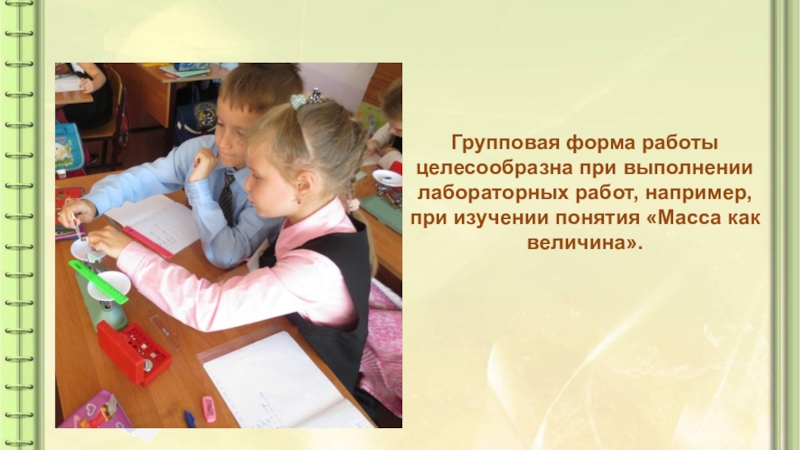 Групповая форма работы целесообразна при выполнении лабораторных работ, например, при изучении понятия «Масса как величина».